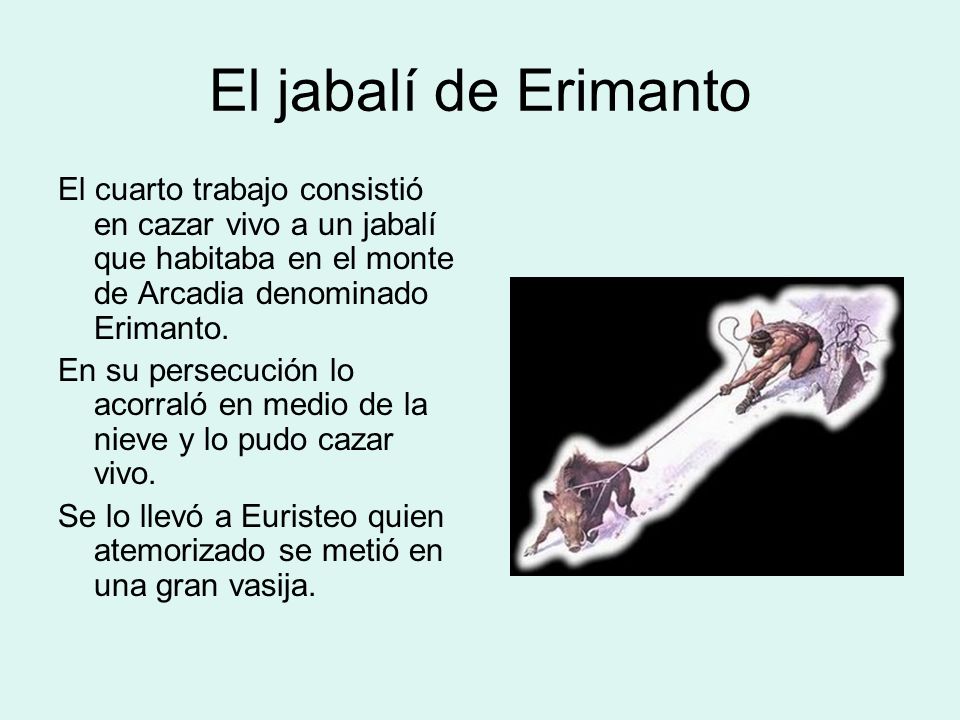 El jabalí de Erimanto

El cuarto trabajo consistió en cazar vivo a un jabalí que habitaba en el monte de Arcadia denominado Erimanto.

En su persecución lo acorraló en medio de la nieve y lo pudo cazar vivo.

Se lo llevó a Euristeo quien atemorizado se metió en una gran vasija.